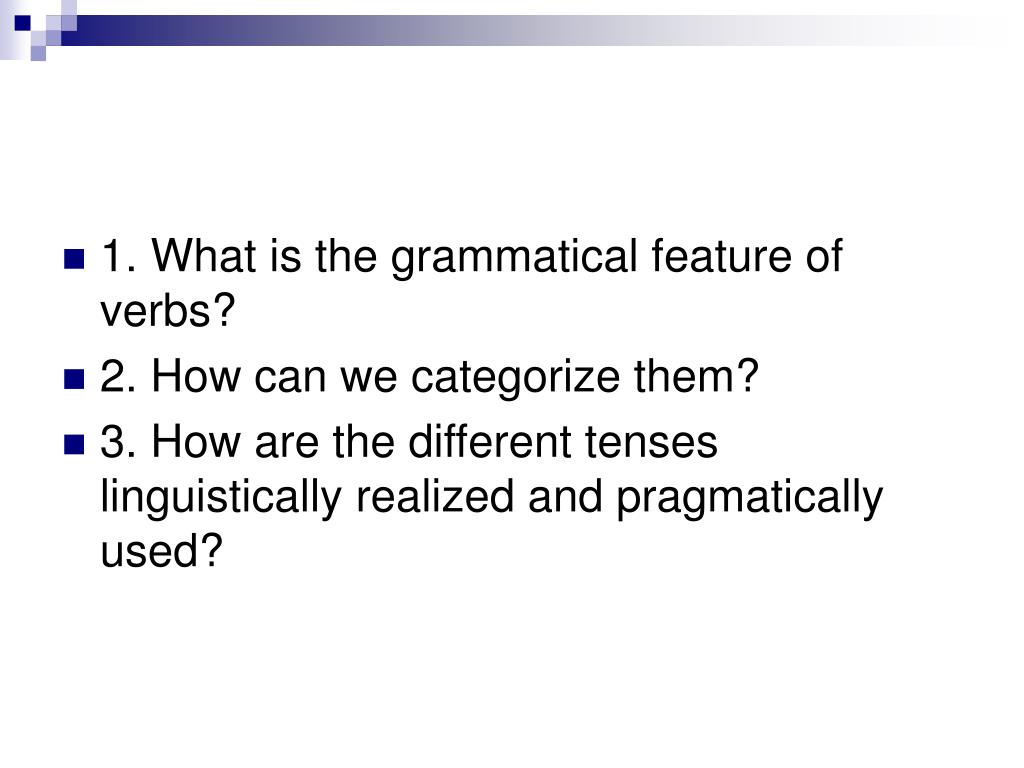 1. What is the grammatical feature of verbs?

2. How can we categorize them?

3. How are the different tenses linguistically realized and pragmatically used?